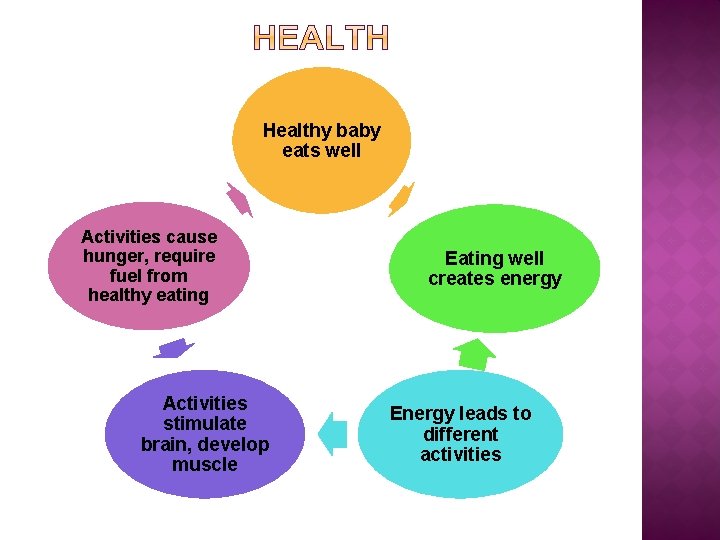 HEALTH

Healthy baby eats well

Eating well creates energy

Energy leads to different activities

Activities stimulate brain, develop muscle

Activities cause hunger, require fuel from healthy eating